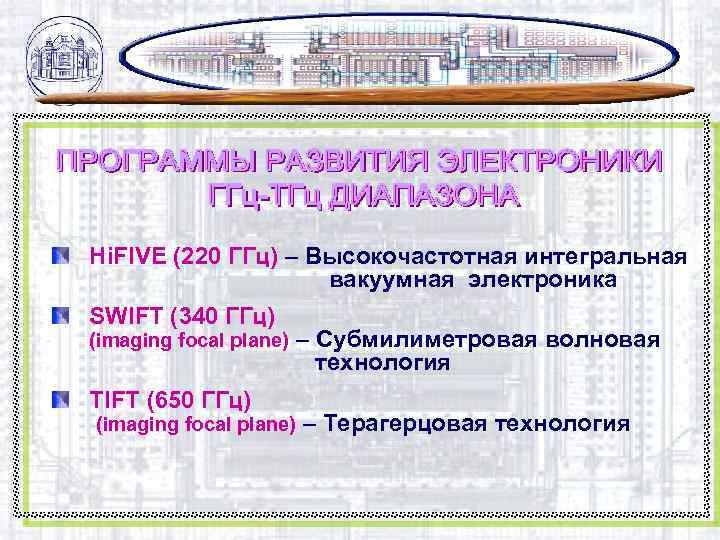 ПРОГРАММЫ РАЗВИТИЯ ЭЛЕКТРОНИКИ ГГц-ТГц ДИАПАЗОНА

HiFIVE (220 ГГц) – Высокочастотная интегральная вакуумная электроника

SWIFT (340 ГГц) (imaging focal plane) – Субмилиметровая волновая технология

TIFT (650 ГГц) (imaging focal plane) – Терагерцовая технология